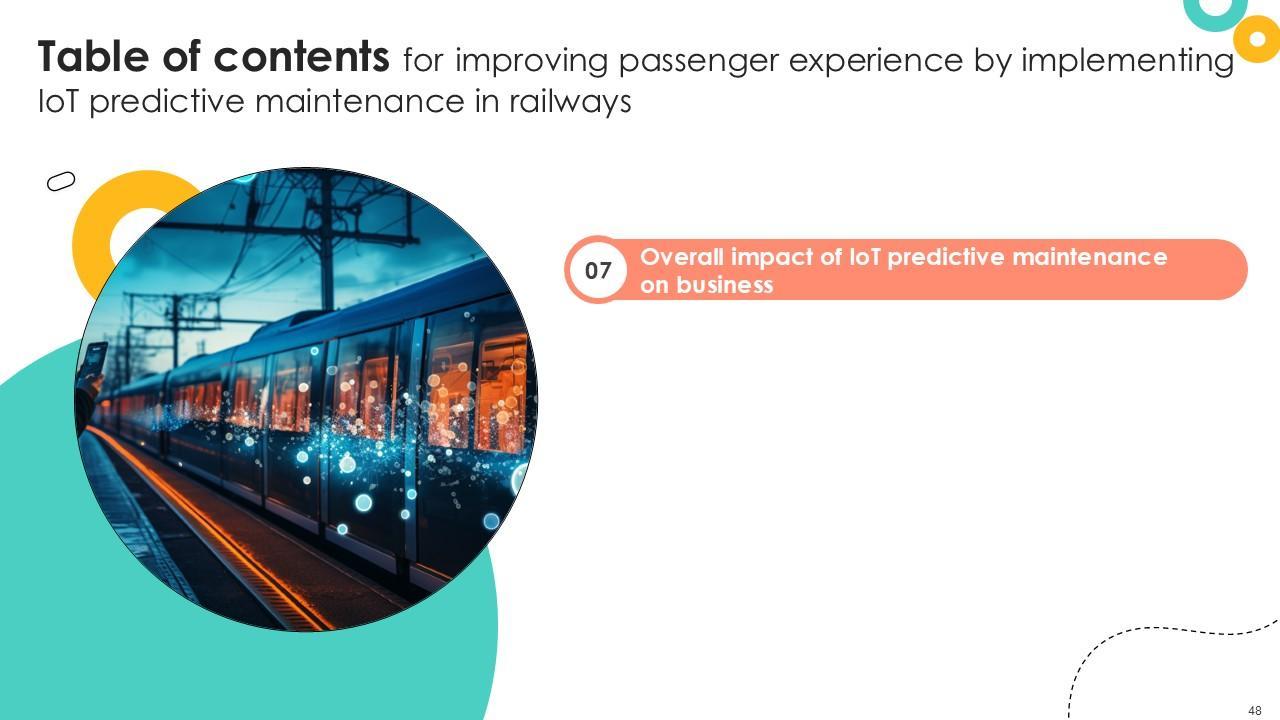 Table of contents for improving passenger experience by implementing IoT predictive maintenance in railways

07 Overall impact of IoT predictive maintenance on business

48